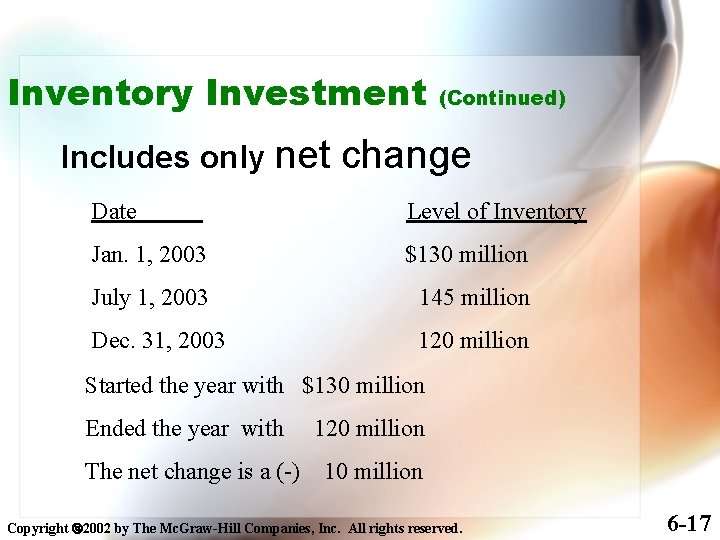 Inventory Investment (Continued)

Includes only net change

| Date | Level of Inventory |
|---|---|
| Jan. 1, 2003 | \$130 million |
| July 1, 2003 | 145 million |
| Dec. 31, 2003 | 120 million |

Started the year with \$130 million

Ended the year with 120 million

The net change is a (-) 10 million

Copyright ©2002 by The McGraw-Hill Companies, Inc. All rights reserved.

6-17